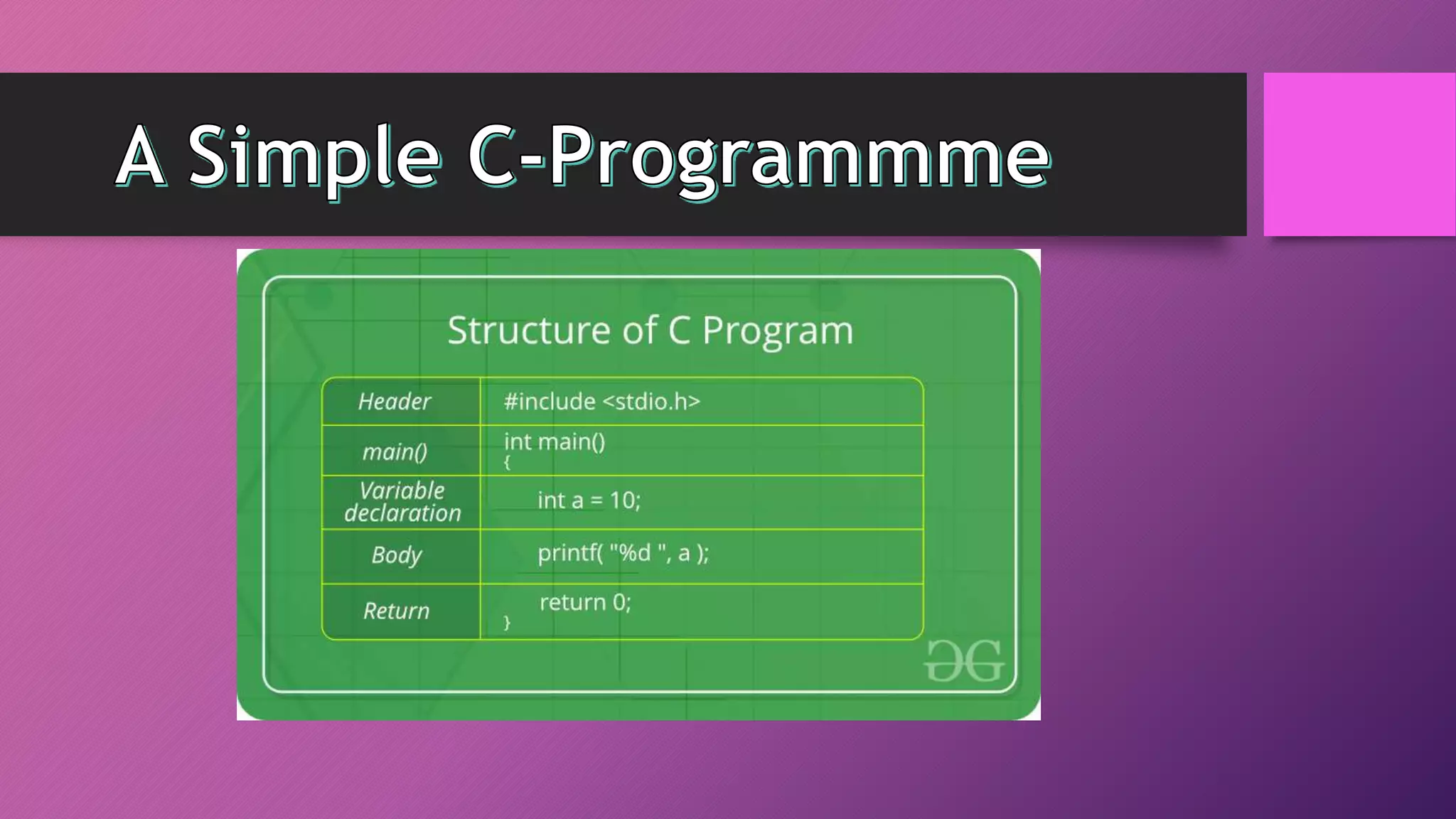 A Simple C-Programmme

Structure of C Program

| Header | #include <stdio.h> |
|---|---|
| main() | int main() { |
| Variable declaration | int a = 10; |
| Body | printf( "%d ", a ); |
| Return | return 0; } |

GG